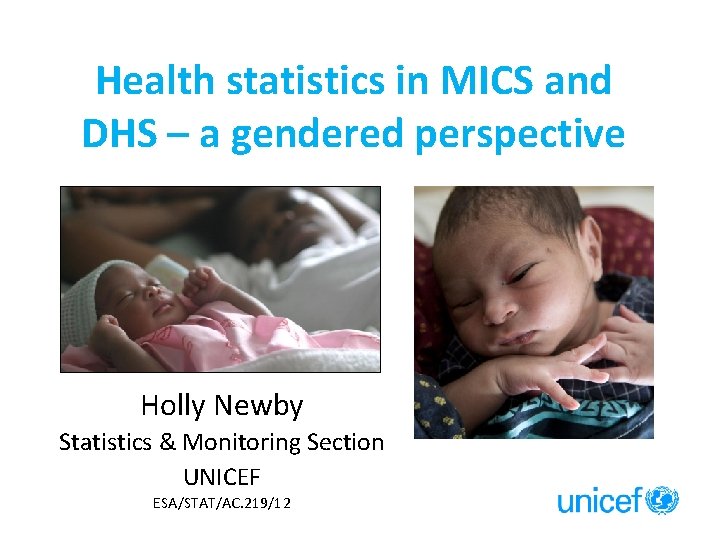 Health statistics in MICS and DHS – a gendered perspective

Holly Newby
Statistics & Monitoring Section
UNICEF
ESA/STAT/AC.219/12

unicef